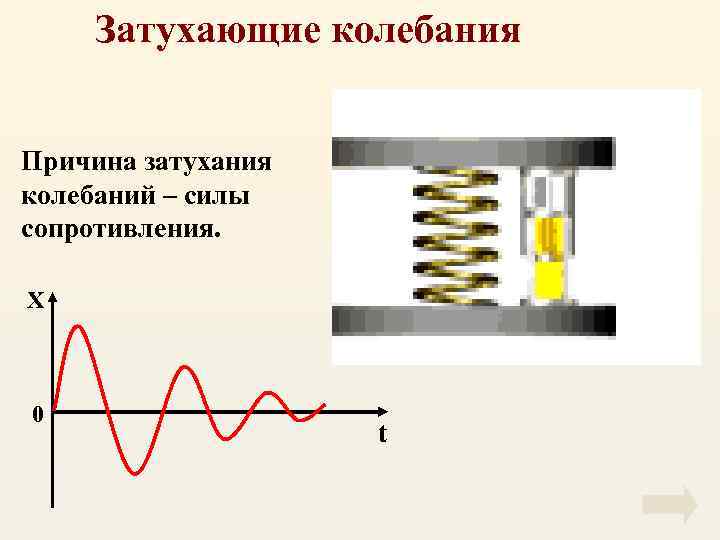 Затухающие колебания

Причина затухания колебаний – силы сопротивления.

X

0

t